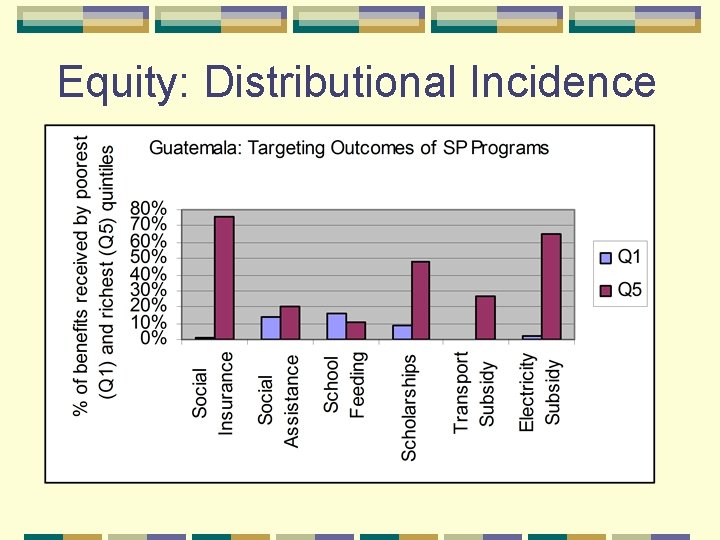 Equity: Distributional Incidence

Guatemala: Targeting Outcomes of SP Programs

% of benefits received by poorest (Q1) and richest (Q5) quintiles

80%
70%
60%
50%
40%
30%
20%
10%
0%

Social Insurance
Social Assistance
School Feeding
Scholarships
Transport Subsidy
Electricity Subsidy

Q1
Q5